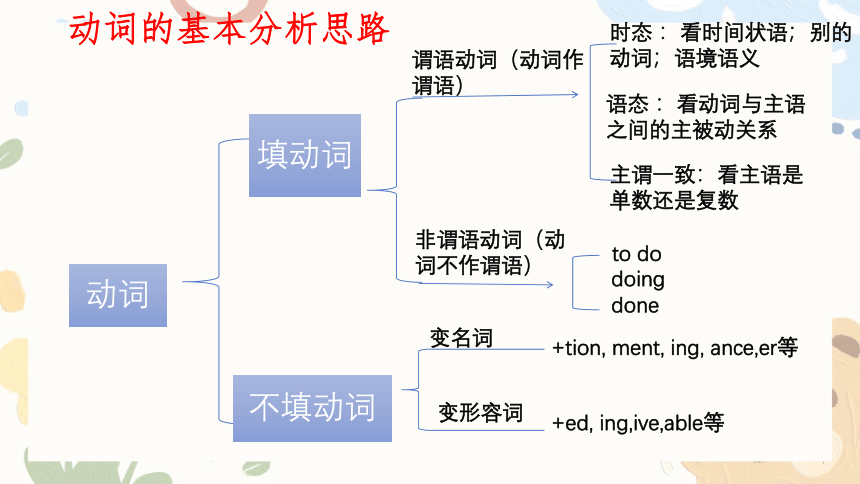 动词的基本分析思路

动词

填动词

谓语动词（动词作谓语）

时态： 看时间状语；别的动词；语境语义

语态： 看动词与主语之间的主被动关系

主谓一致：看主语是单数还是复数

非谓语动词（动词不作谓语）

to do
doing
done

不填动词

变名词

+tion, ment, ing, ance,er等

变形容词

+ed, ing,ive,able等